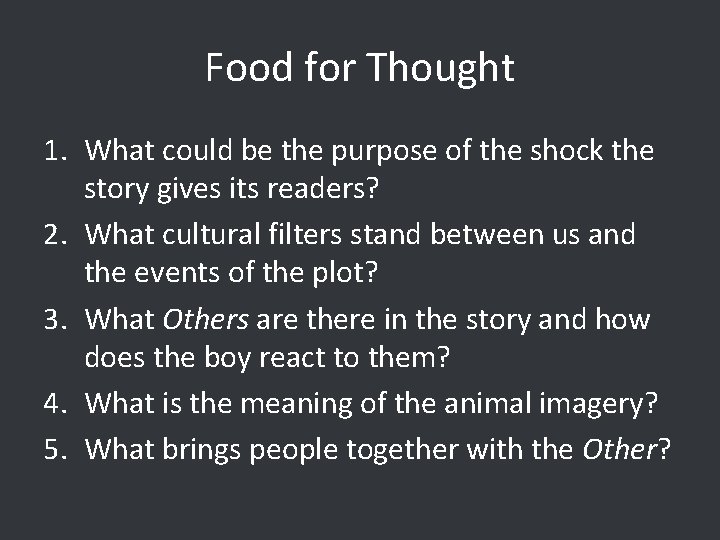 Food for Thought

1. What could be the purpose of the shock the story gives its readers?
2. What cultural filters stand between us and the events of the plot?
3. What Others are there in the story and how does the boy react to them?
4. What is the meaning of the animal imagery?
5. What brings people together with the Other?